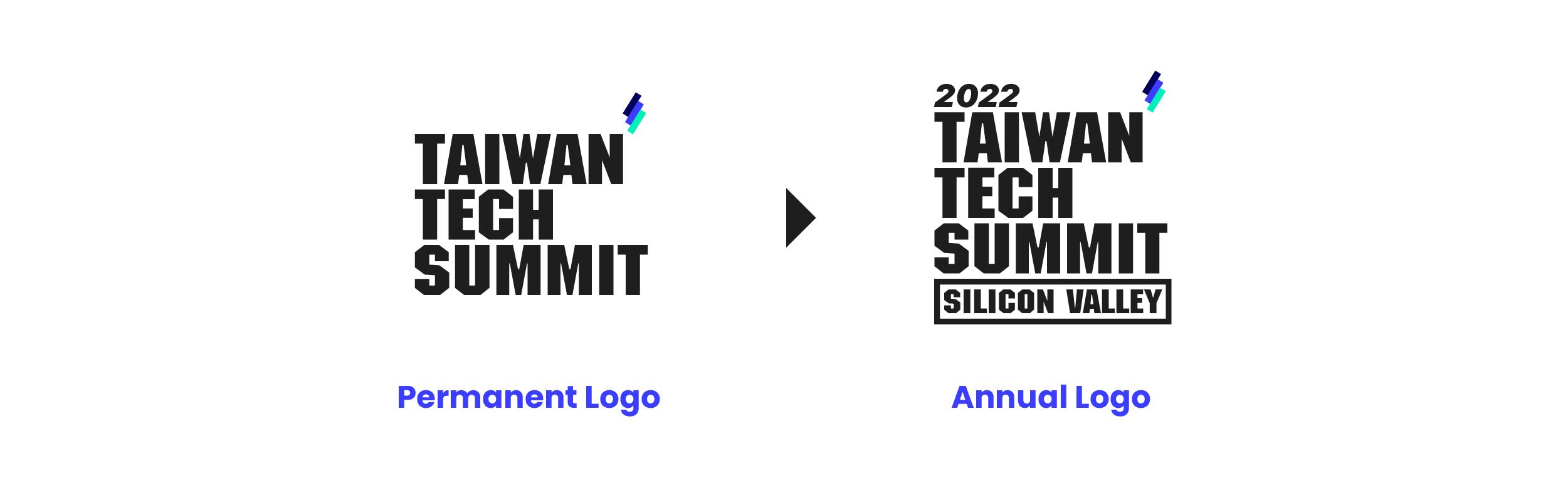 TAIWAN TECH SUMMIT

Permanent Logo

2022 TAIWAN TECH SUMMIT SILICON VALLEY

Annual Logo